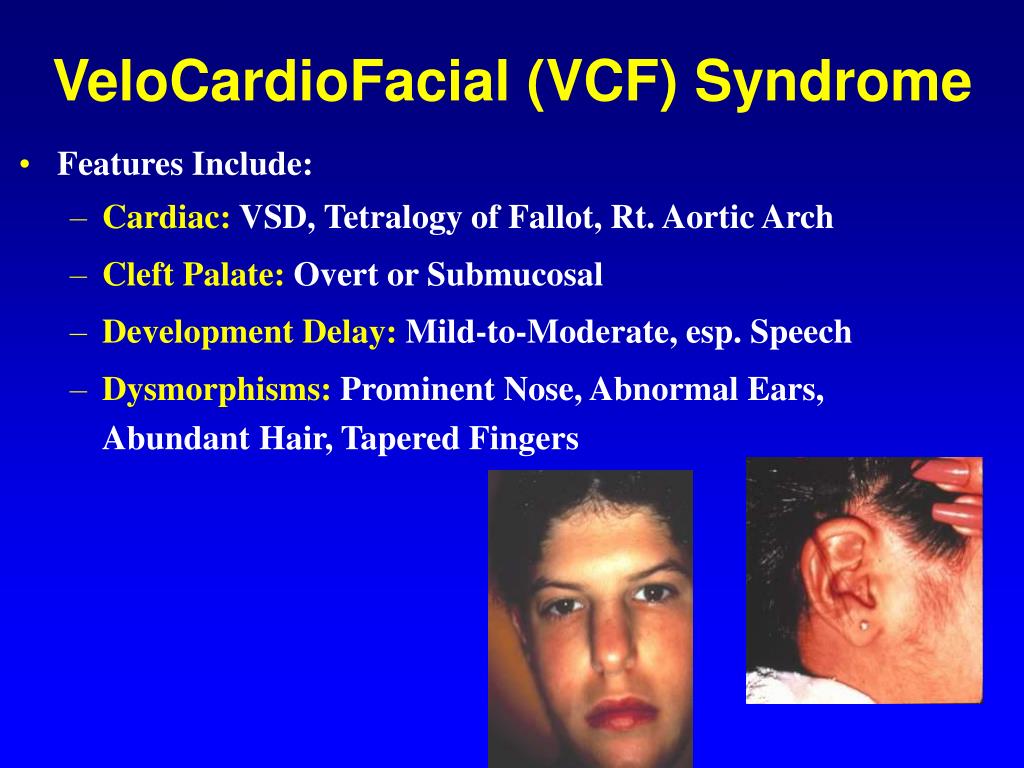 VeloCardioFacial (VCF) Syndrome

• Features Include:
– Cardiac: VSD, Tetralogy of Fallot, Rt. Aortic Arch
– Cleft Palate: Overt or Submucosal
– Development Delay: Mild-to-Moderate, esp. Speech
– Dysmorphisms: Prominent Nose, Abnormal Ears, Abundant Hair, Tapered Fingers